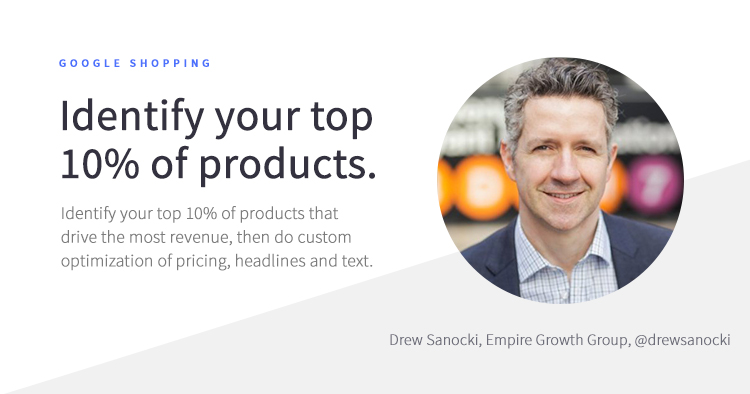 GOOGLE SHOPPING

Identify your top 10% of products.

Identify your top 10% of products that drive the most revenue, then do custom optimization of pricing, headlines and text.

Drew Sanocki, Empire Growth Group, @drewsanocki